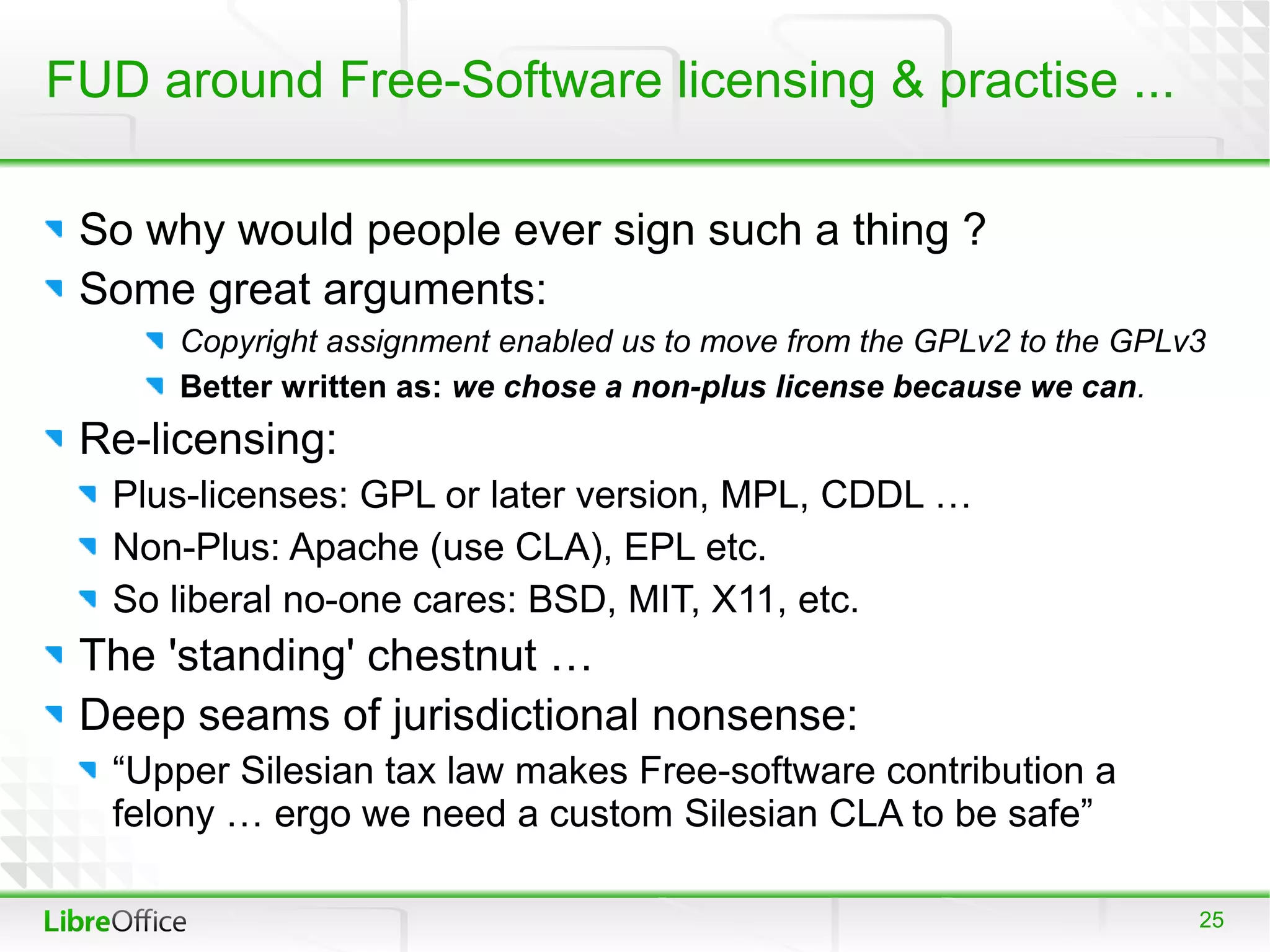 FUD around Free-Software licensing & practise ...

So why would people ever sign such a thing ?

Some great arguments:

Copyright assignment enabled us to move from the GPLv2 to the GPLv3

Better written as: we chose a non-plus license because we can.

Re-licensing:

Plus-licenses: GPL or later version, MPL, CDDL …

Non-Plus: Apache (use CLA), EPL etc.

So liberal no-one cares: BSD, MIT, X11, etc.

The 'standing' chestnut …

Deep seams of jurisdictional nonsense:

“Upper Silesian tax law makes Free-software contribution a felony … ergo we need a custom Silesian CLA to be safe”

LibreOffice

25